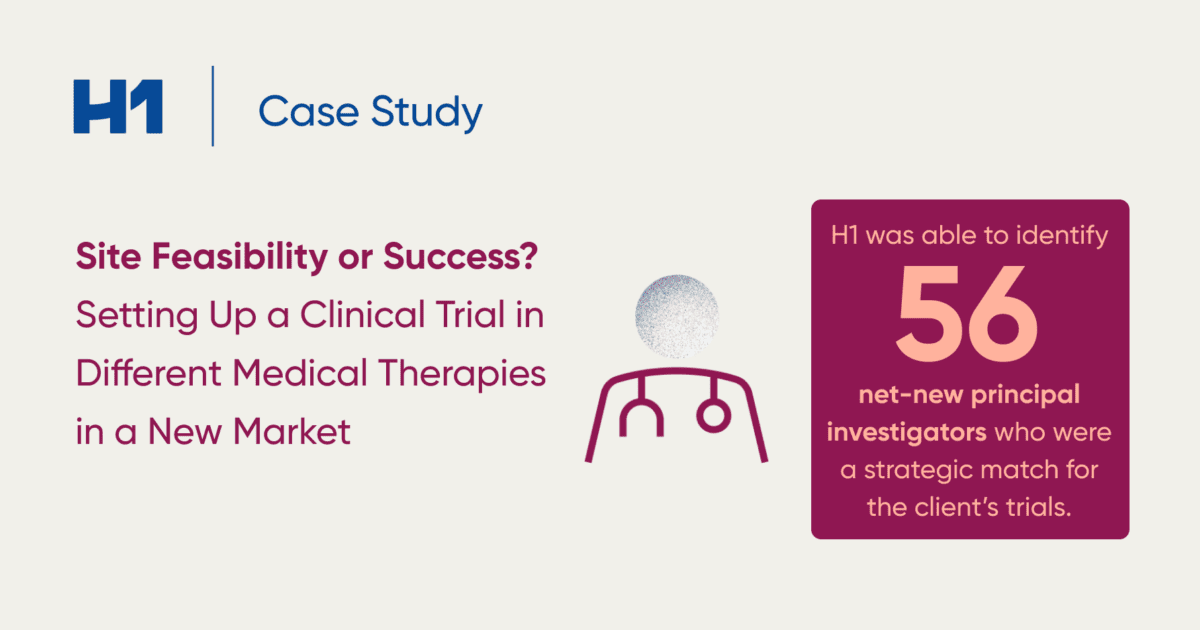 H1

Case Study

Site Feasibility or Success? Setting Up a Clinical Trial in Different Medical Therapies in a New Market

H1 was able to identify

56

net-new principal investigators who were a strategic match for the client's trials.